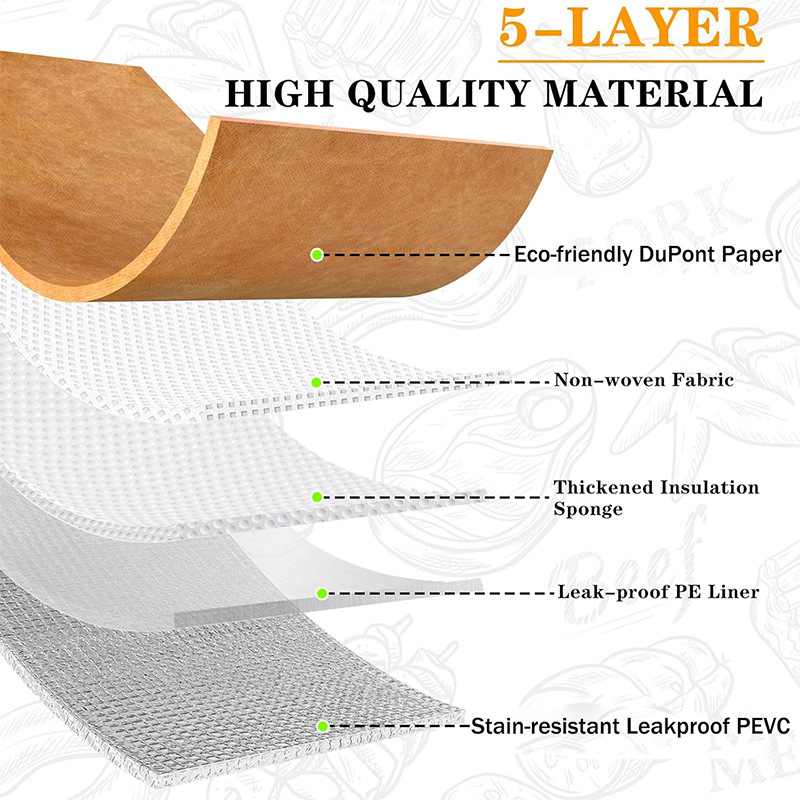 5-LAYER

HIGH QUALITY MATERIAL

Eco-friendly DuPont Paper

Non-woven Fabric

Thickened Insulation Sponge

Leak-proof PE Liner

Stain-resistant Leakproof PEVC